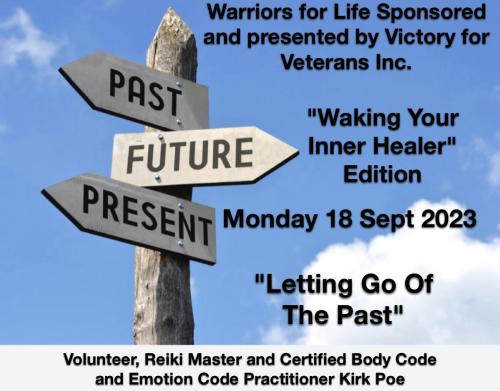 Warriors for Life Sponsored and presented by Victory for Veterans Inc.

PAST

FUTURE

PRESENT

"Waking Your Inner Healer" Edition

Monday 18 Sept 2023

"Letting Go Of The Past"

Volunteer, Reiki Master and Certified Body Code and Emotion Code Practitioner Kirk Poe